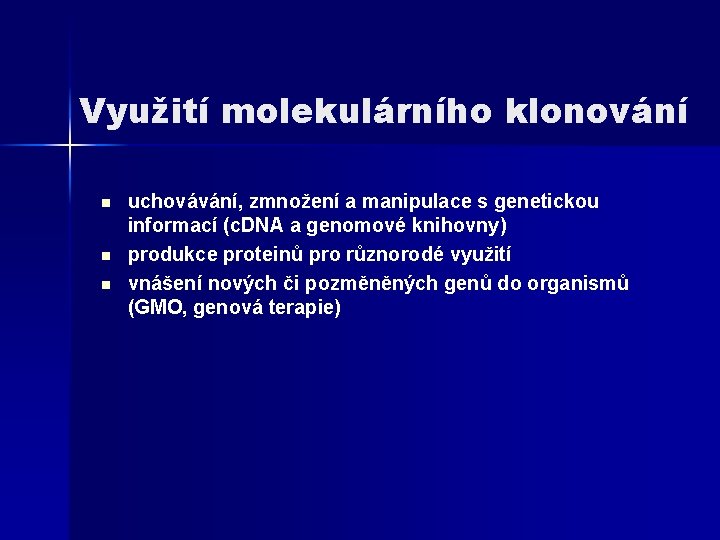 Využití molekulárního klonování

- uchovávání, zmnožení a manipulace s genetickou informací (cDNA a genomové knihovny)
- produkce proteinů pro různorodé využití
- vnášení nových či pozměněných genů do organismů (GMO, genová terapie)